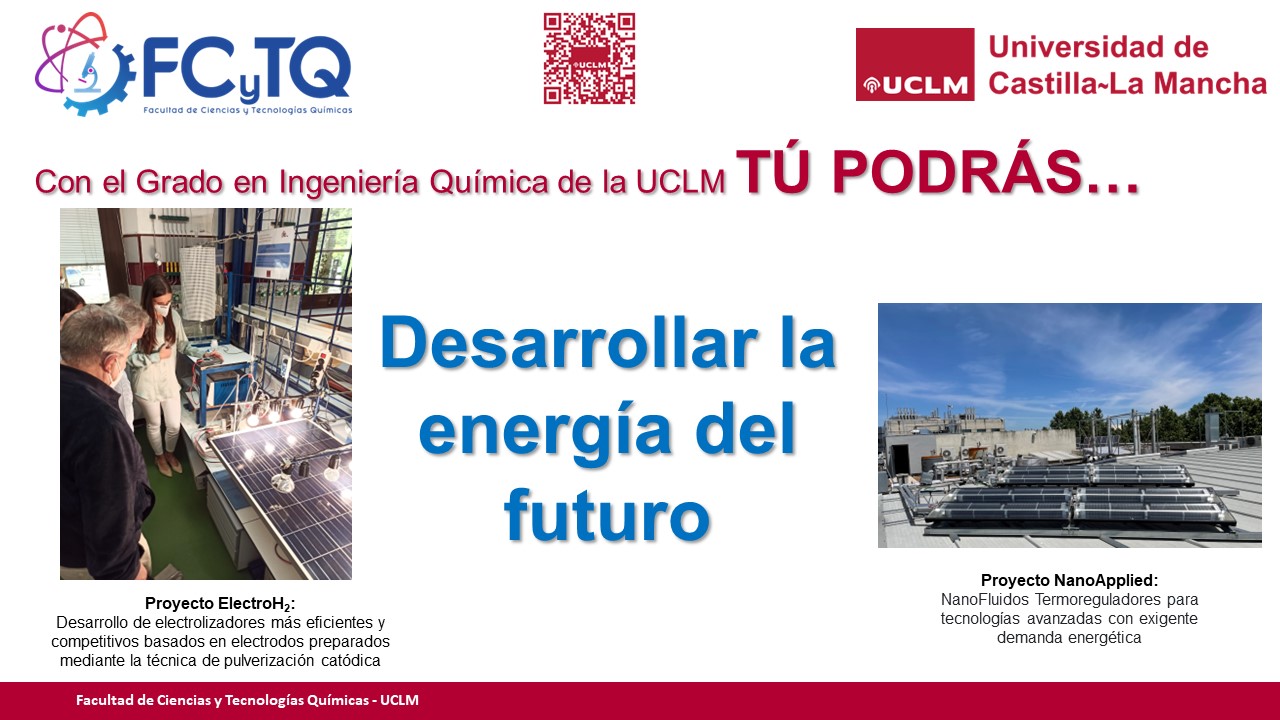 FCyTQ
Facultad de Ciencias y Tecnologías Químicas

UCLM

UCLM Universidad de Castilla~La Mancha

Con el Grado en Ingeniería Química de la UCLM TÚ PODRÁS…

Desarrollar la energía del futuro

Proyecto ElectroH$_2$:
Desarrollo de electrolizadores más eficientes y competitivos basados en electrodos preparados mediante la técnica de pulverización catódica

Proyecto NanoApplied:
NanoFluidos Termoreguladores para tecnologías avanzadas con exigente demanda energética

Facultad de Ciencias y Tecnologías Químicas - UCLM